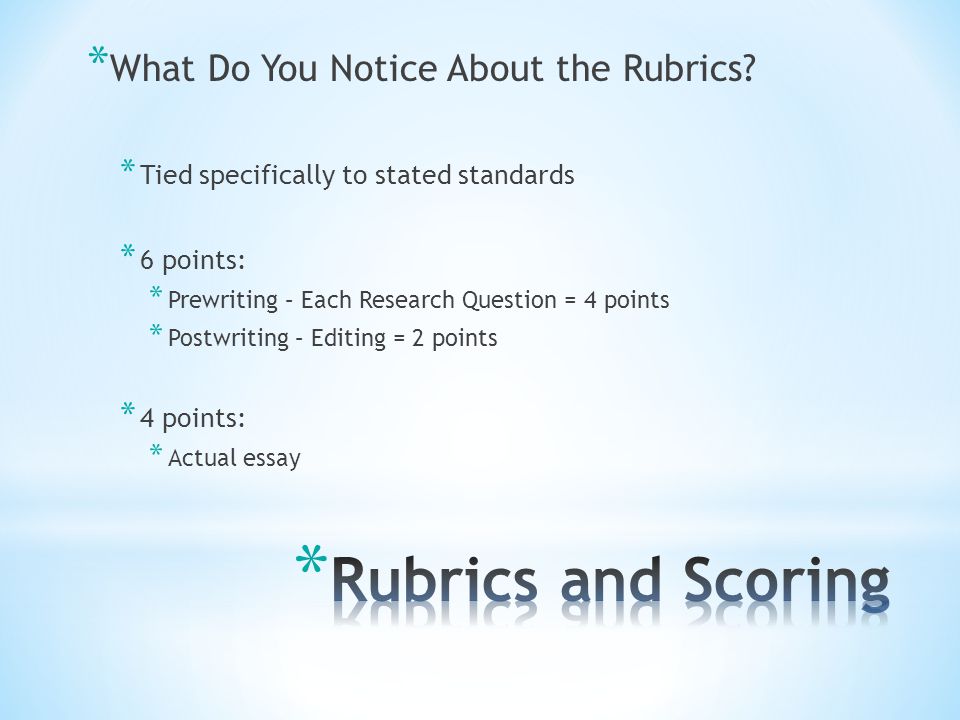 *What Do You Notice About the Rubrics?

*Tied specifically to stated standards

*6 points:
*Prewriting – Each Research Question = 4 points
*Postwriting – Editing = 2 points

*4 points:
*Actual essay

*Rubrics and Scoring